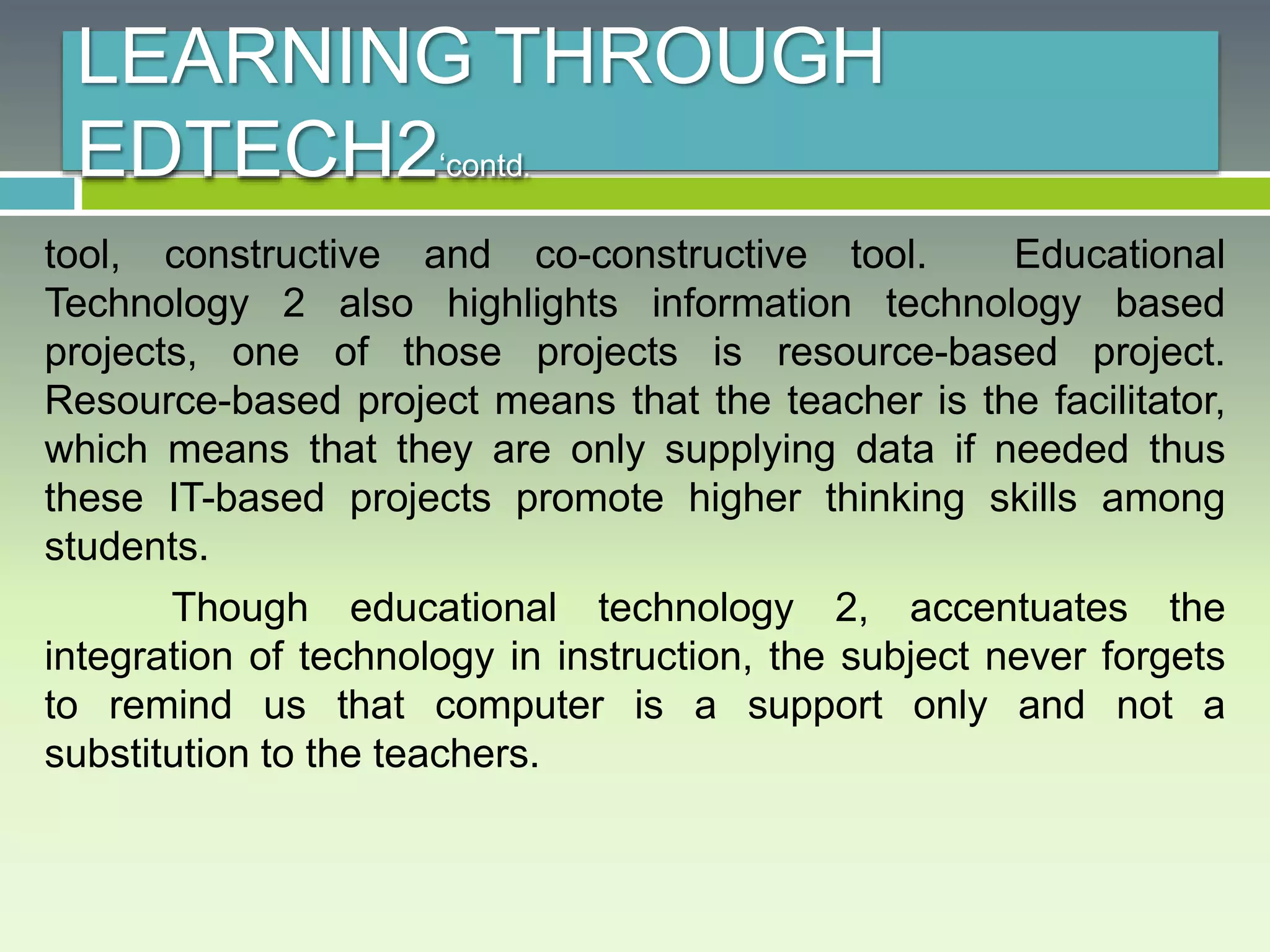 LEARNING THROUGH EDTECH2‘contd.

tool, constructive and co-constructive tool. Educational Technology 2 also highlights information technology based projects, one of those projects is resource-based project. Resource-based project means that the teacher is the facilitator, which means that they are only supplying data if needed thus these IT-based projects promote higher thinking skills among students.

Though educational technology 2, accentuates the integration of technology in instruction, the subject never forgets to remind us that computer is a support only and not a substitution to the teachers.